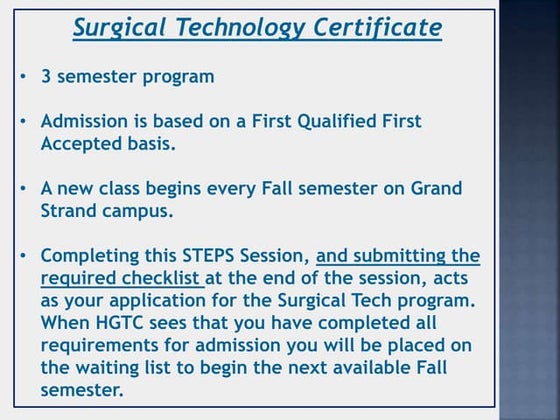 Surgical Technology Certificate

• 3 semester program

• Admission is based on a First Qualified First Accepted basis.

• A new class begins every Fall semester on Grand Strand campus.

• Completing this STEPS Session, and submitting the required checklist at the end of the session, acts as your application for the Surgical Tech program. When HGTC sees that you have completed all requirements for admission you will be placed on the waiting list to begin the next available Fall semester.